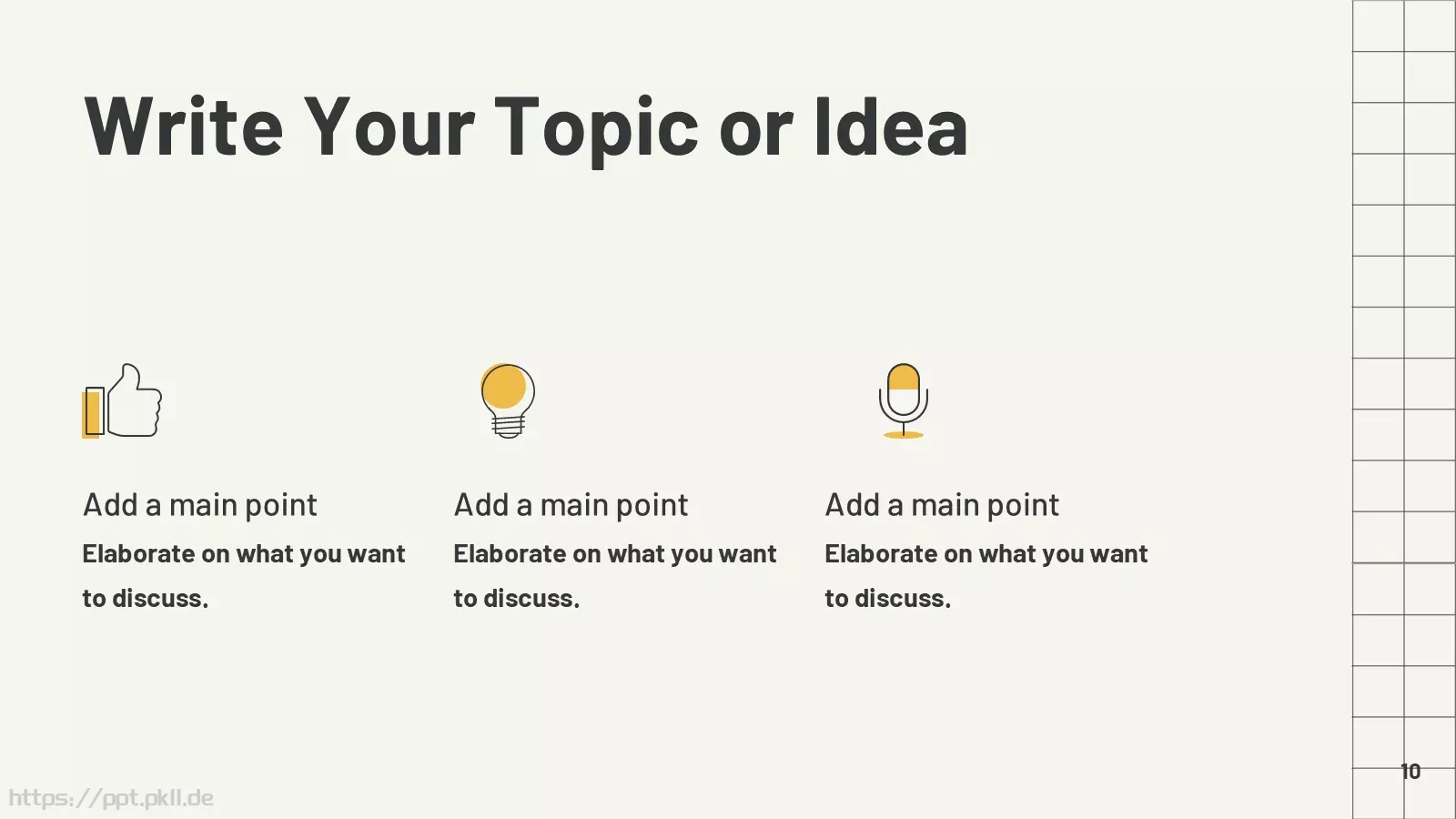 Write Your Topic or Idea

Add a main point
Elaborate on what you want to discuss.

Add a main point
Elaborate on what you want to discuss.

Add a main point
Elaborate on what you want to discuss.

10

https://ppt.pkll.de